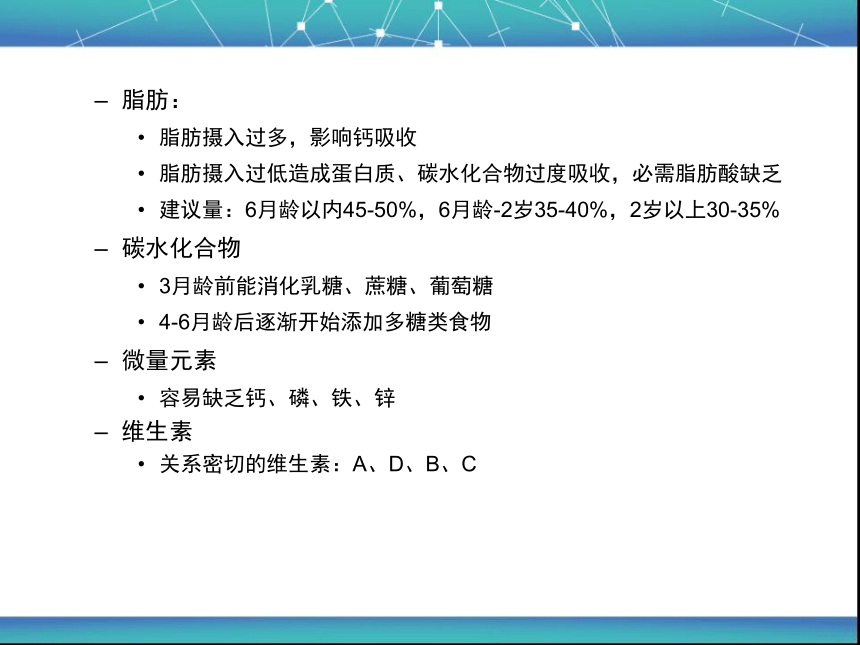 – 脂肪：

• 脂肪摄入过多，影响钙吸收

• 脂肪摄入过低造成蛋白质、碳水化合物过度吸收，必需脂肪酸缺乏

• 建议量：6月龄以内45-50%，6月龄-2岁35-40%，2岁以上30-35%

– 碳水化合物

• 3月龄前能消化乳糖、蔗糖、葡萄糖

• 4-6月龄后逐渐开始添加多糖类食物

– 微量元素

• 容易缺乏钙、磷、铁、锌

– 维生素

• 关系密切的维生素：A、D、B、C